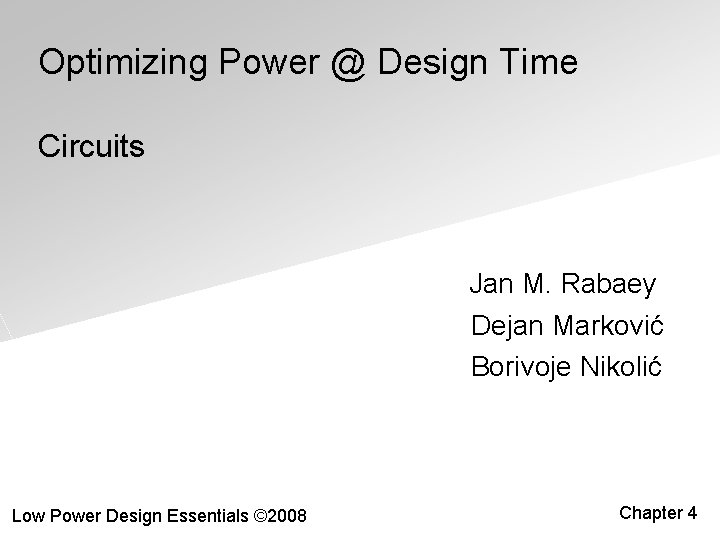 Optimizing Power @ Design Time

Circuits

Jan M. Rabaey
Dejan Marković
Borivoje Nikolić

Low Power Design Essentials ©2008

Chapter 4